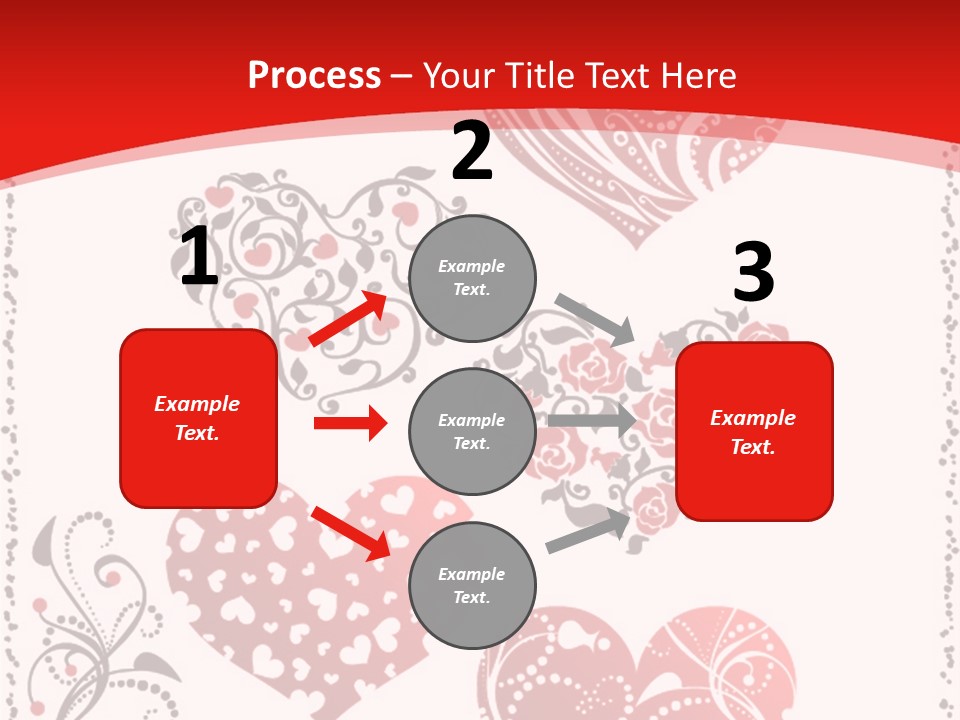 Process – Your Title Text Here

1

Example Text.

2

Example Text.

Example Text.

Example Text.

3

Example Text.